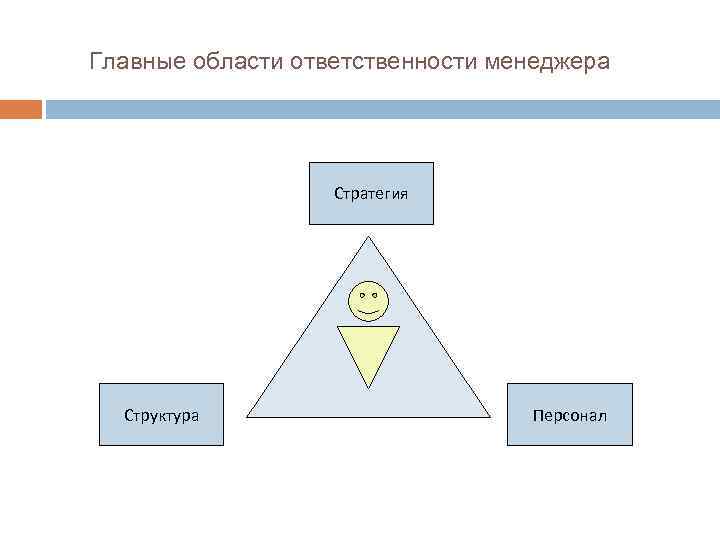 Главные области ответственности менеджера

Стратегия

Структура

Персонал